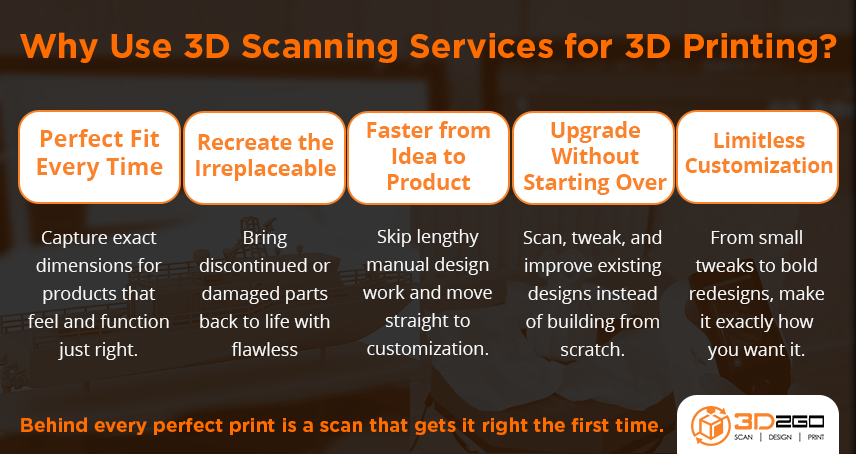 Why Use 3D Scanning Services for 3D Printing?

Perfect Fit Every Time

Capture exact dimensions for products that feel and function just right.

Recreate the Irreplaceable

Bring discontinued or damaged parts back to life with flawless

Faster from Idea to Product

Skip lengthy manual design work and move straight to customization.

Upgrade Without Starting Over

Scan, tweak, and improve existing designs instead of building from scratch.

Limitless Customization

From small tweaks to bold redesigns, make it exactly how you want it.

Behind every perfect print is a scan that gets it right the first time.

3D2GO
SCAN | DESIGN | PRINT